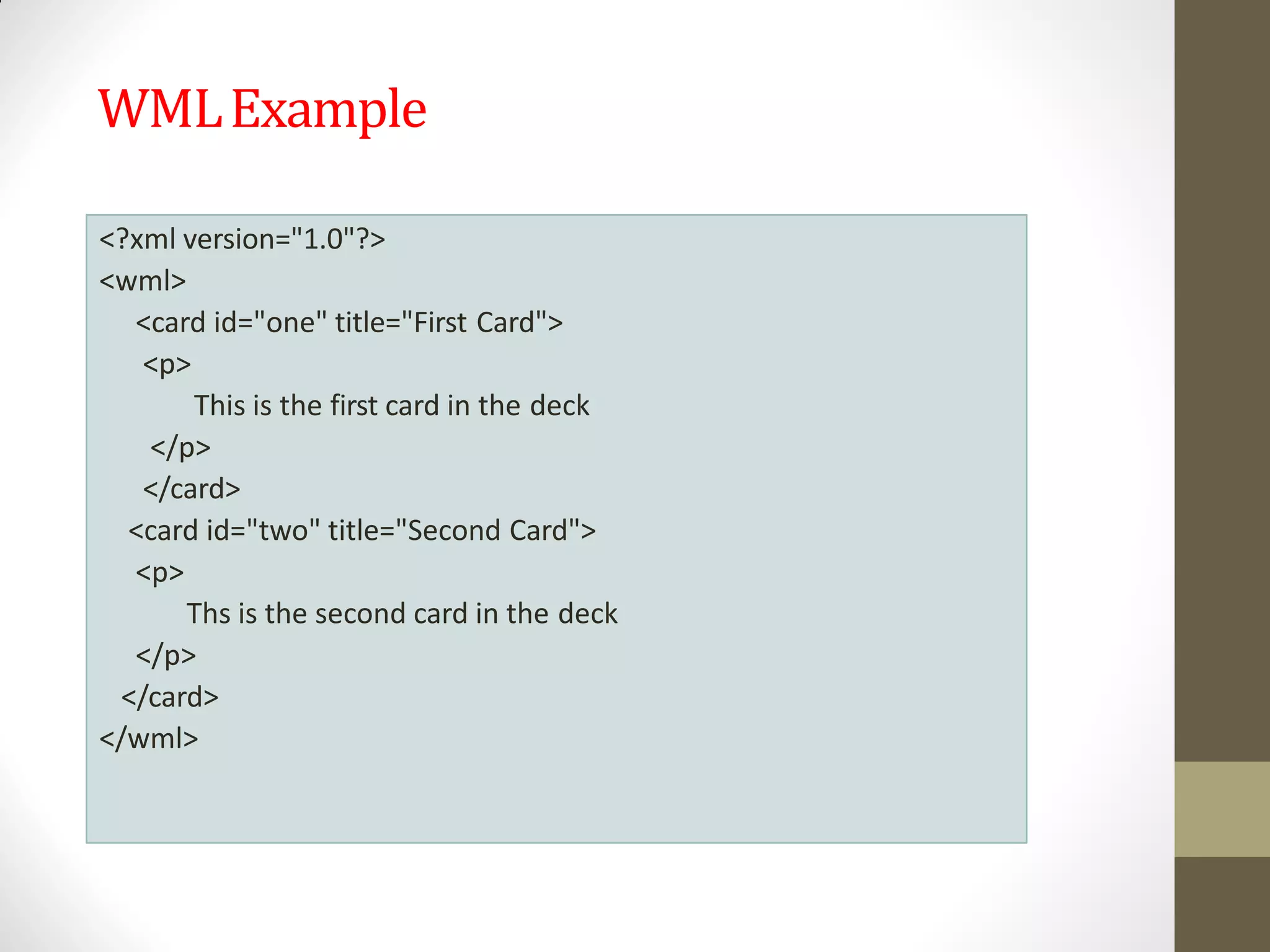 WML Example

<?xml version="1.0"?>
<wml>
<card id="one" title="First Card">
<p>
This is the first card in the deck
</p>
</card>
<card id="two" title="Second Card">
<p>
Ths is the second card in the deck
</p>
</card>
</wml>